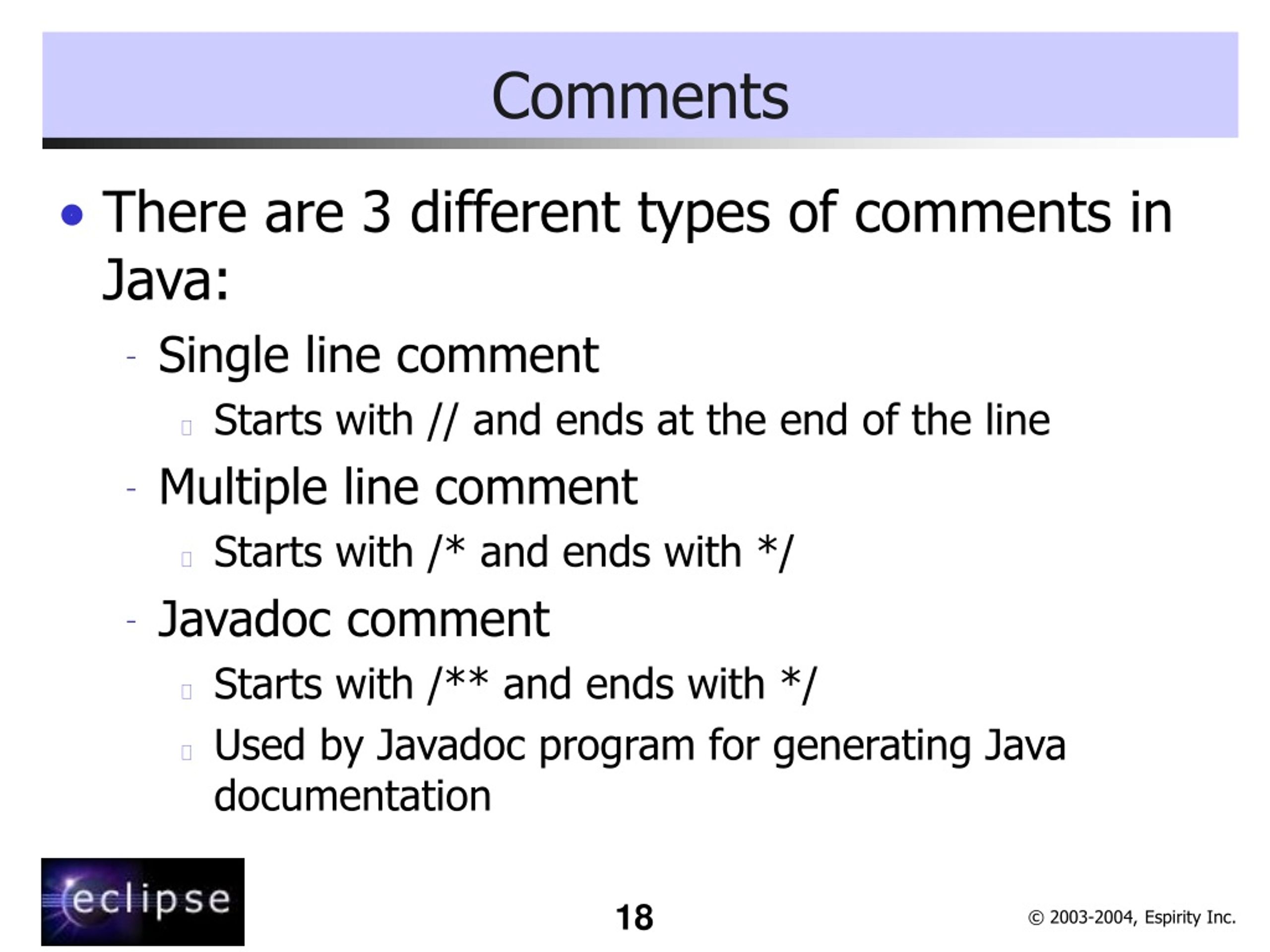 Comments

• There are 3 different types of comments in Java:

- Single line comment

Starts with // and ends at the end of the line

- Multiple line comment

Starts with /* and ends with */

- Javadoc comment

Starts with /** and ends with */

Used by Javadoc program for generating Java documentation

eclipse

18

© 2003-2004, Espirity Inc.